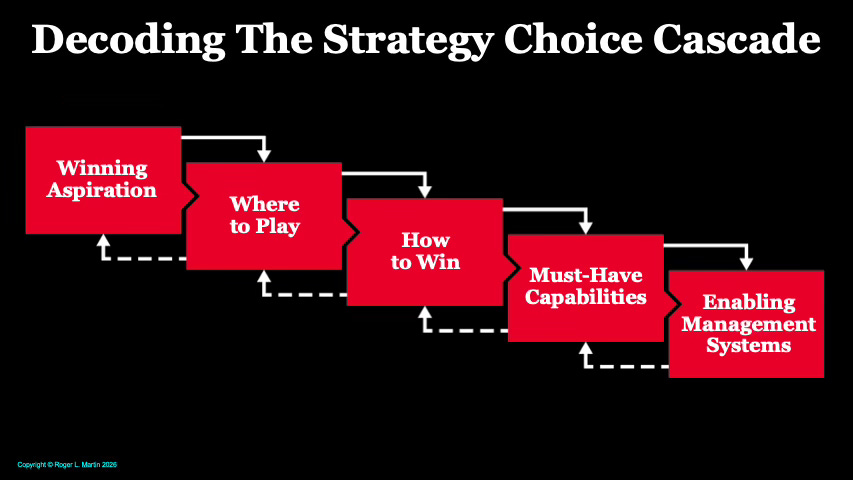 Decoding The Strategy Choice Cascade

Winning Aspiration

Where to Play

How to Win

Must-Have Capabilities

Enabling Management Systems

Copyright © Roger L. Martin 2026